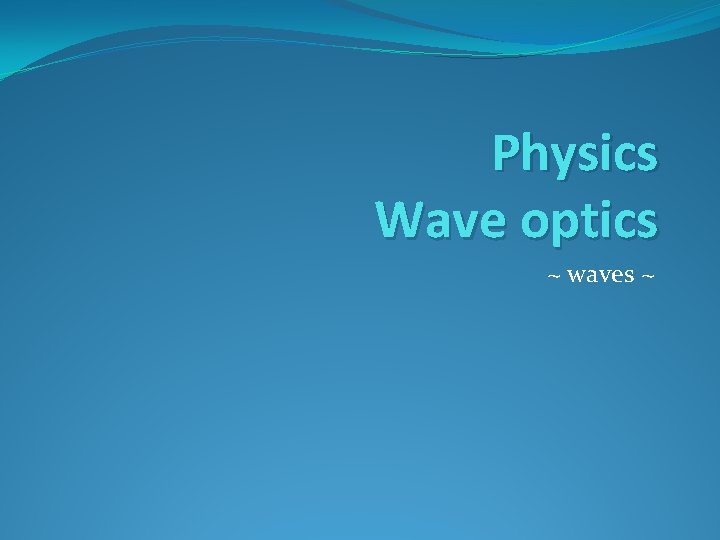 Physics
Wave optics

~ waves ~